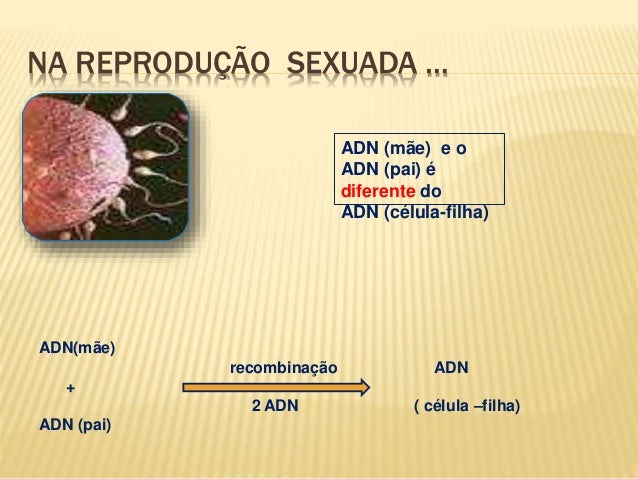 NA REPRODUÇÃO SEXUADA …

ADN (mãe) e o ADN (pai) é diferente do ADN (célula-filha)

ADN(mãe)

+

ADN (pai)

recombinação

2 ADN

ADN

( célula –filha)